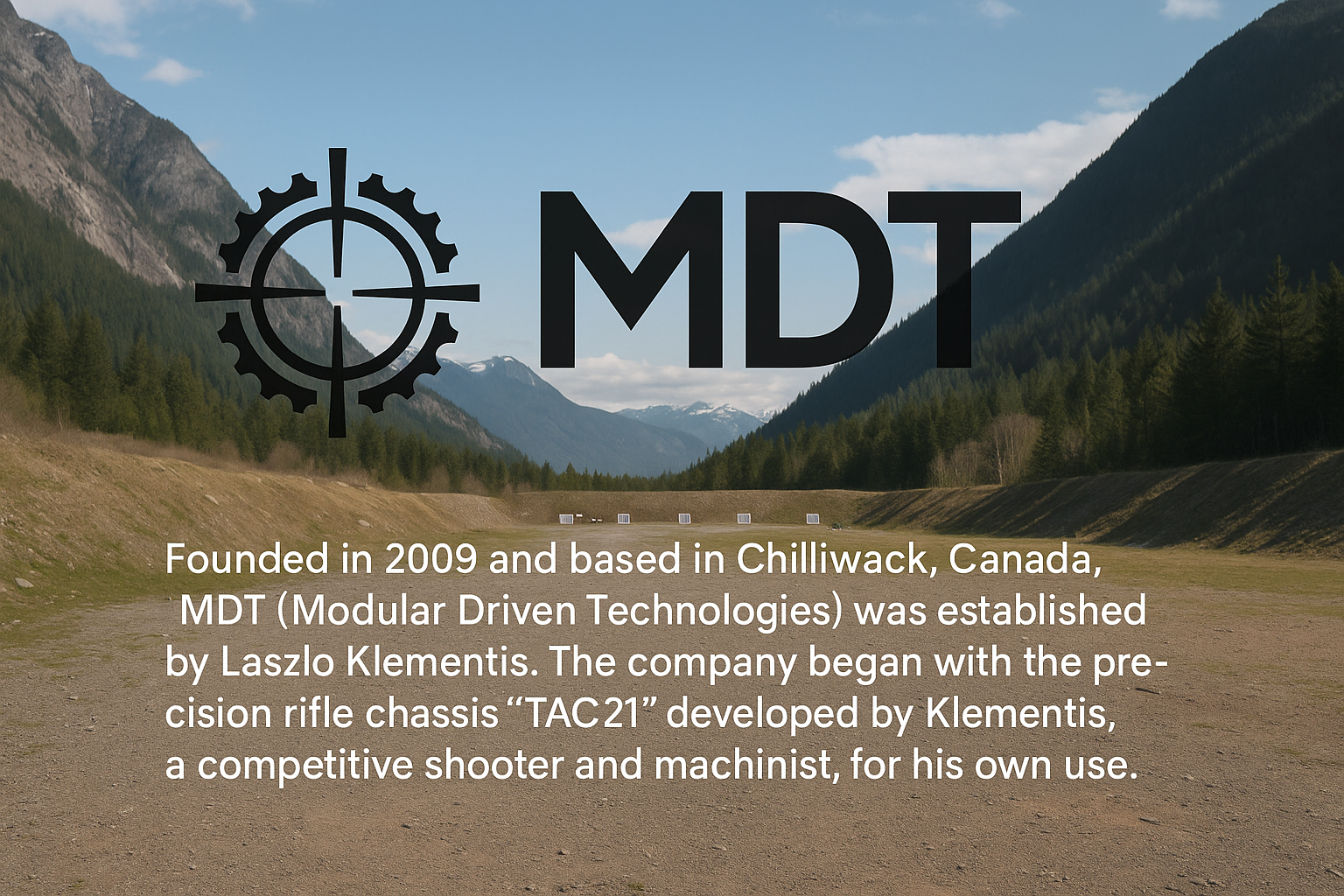 MDT

Founded in 2009 and based in Chilliwack, Canada, MDT (Modular Driven Technologies) was established by Laszlo Klementis. The company began with the precision rifle chassis “TAC21” developed by Klementis, a competitive shooter and machinist, for his own use.